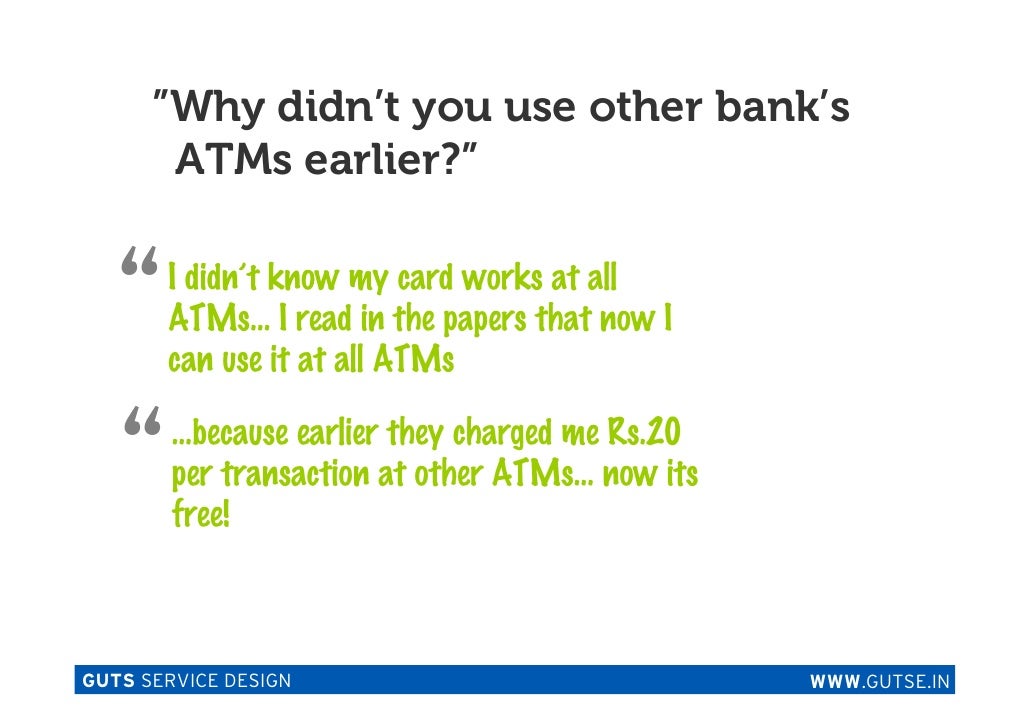 "Why didn't you use other bank's ATMs earlier?"

“ I didn't know my card works at all ATMs... I read in the papers that now I can use it at all ATMs

“ ...because earlier they charged me Rs.20 per transaction at other ATMs... now its free!

GUTS SERVICE DESIGN

WWW.GUTSE.IN